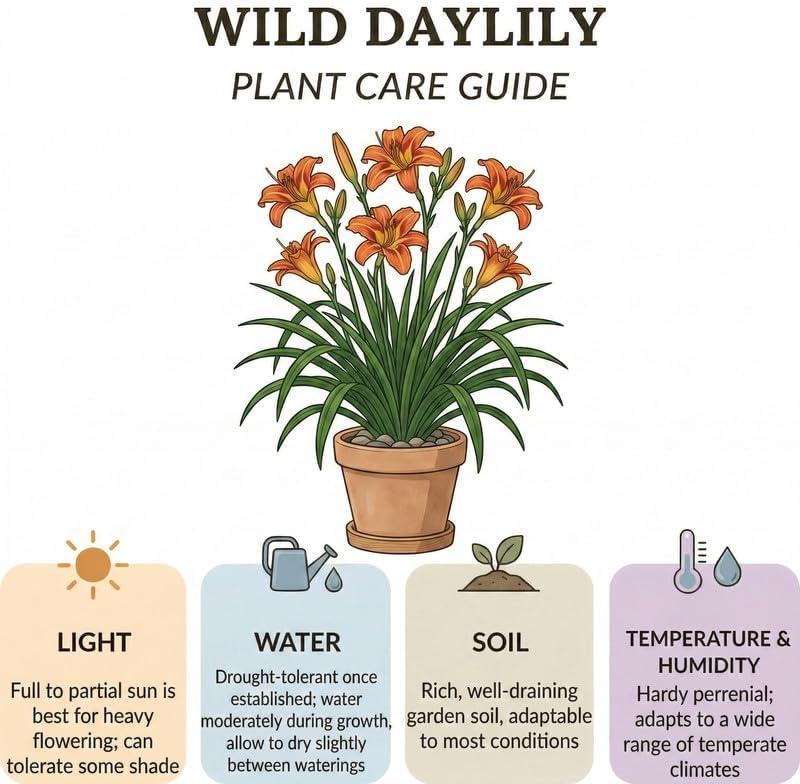 WILD DAYLILY
PLANT CARE GUIDE

LIGHT
Full to partial sun is best for heavy flowering; can tolerate some shade

WATER
Drought-tolerant once established; water moderately during growth, allow to dry slightly between waterings

SOIL
Rich, well-draining garden soil, adaptable to most conditions

TEMPERATURE & HUMIDITY
Hardy perrenial; adapts to a wide range of temperate climates